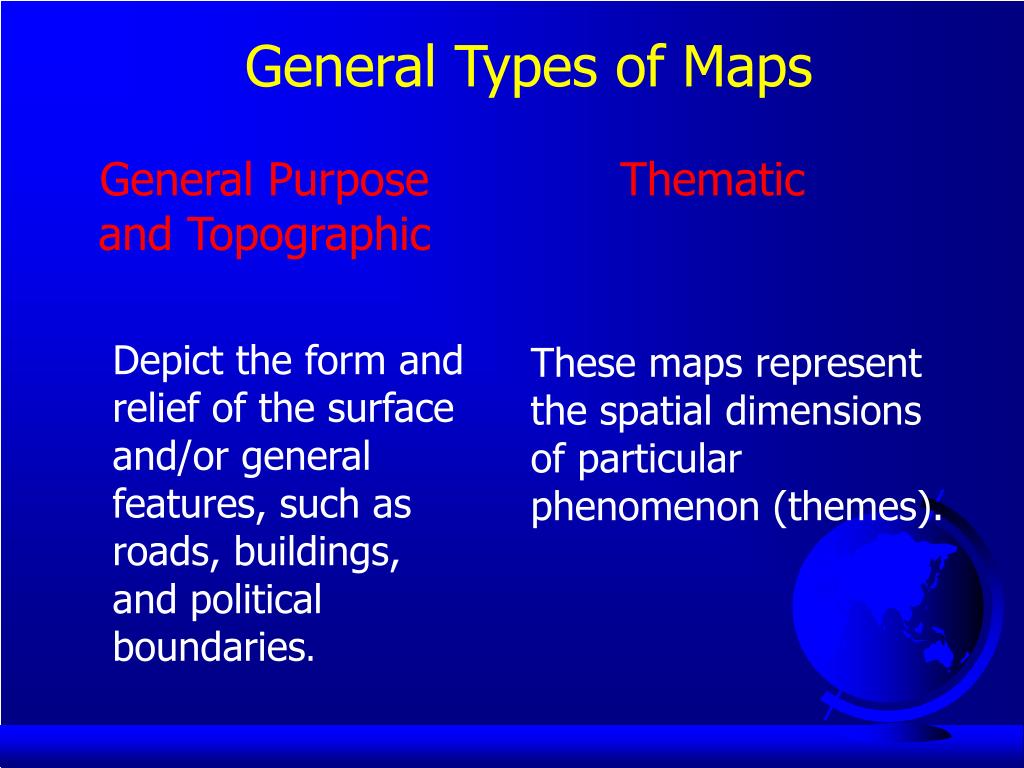 General Types of Maps

General Purpose and Topographic

Depict the form and relief of the surface and/or general features, such as roads, buildings, and political boundaries.

Thematic

These maps represent the spatial dimensions of particular phenomenon (themes).